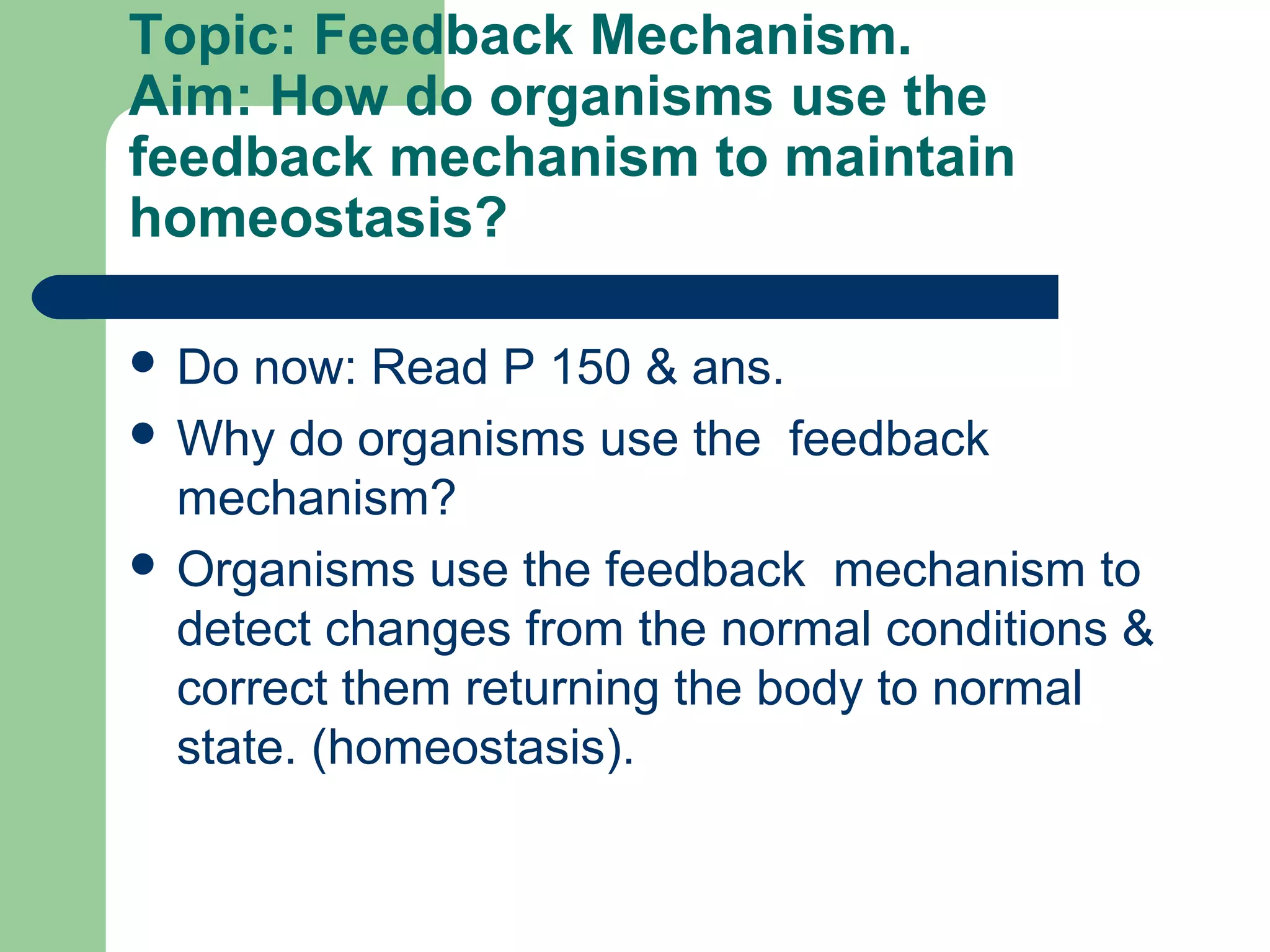 Topic: Feedback Mechanism.
Aim: How do organisms use the feedback mechanism to maintain homeostasis?

- Do now: Read P 150 & ans.
- Why do organisms use the feedback mechanism?
- Organisms use the feedback mechanism to detect changes from the normal conditions & correct them returning the body to normal state. (homeostasis).